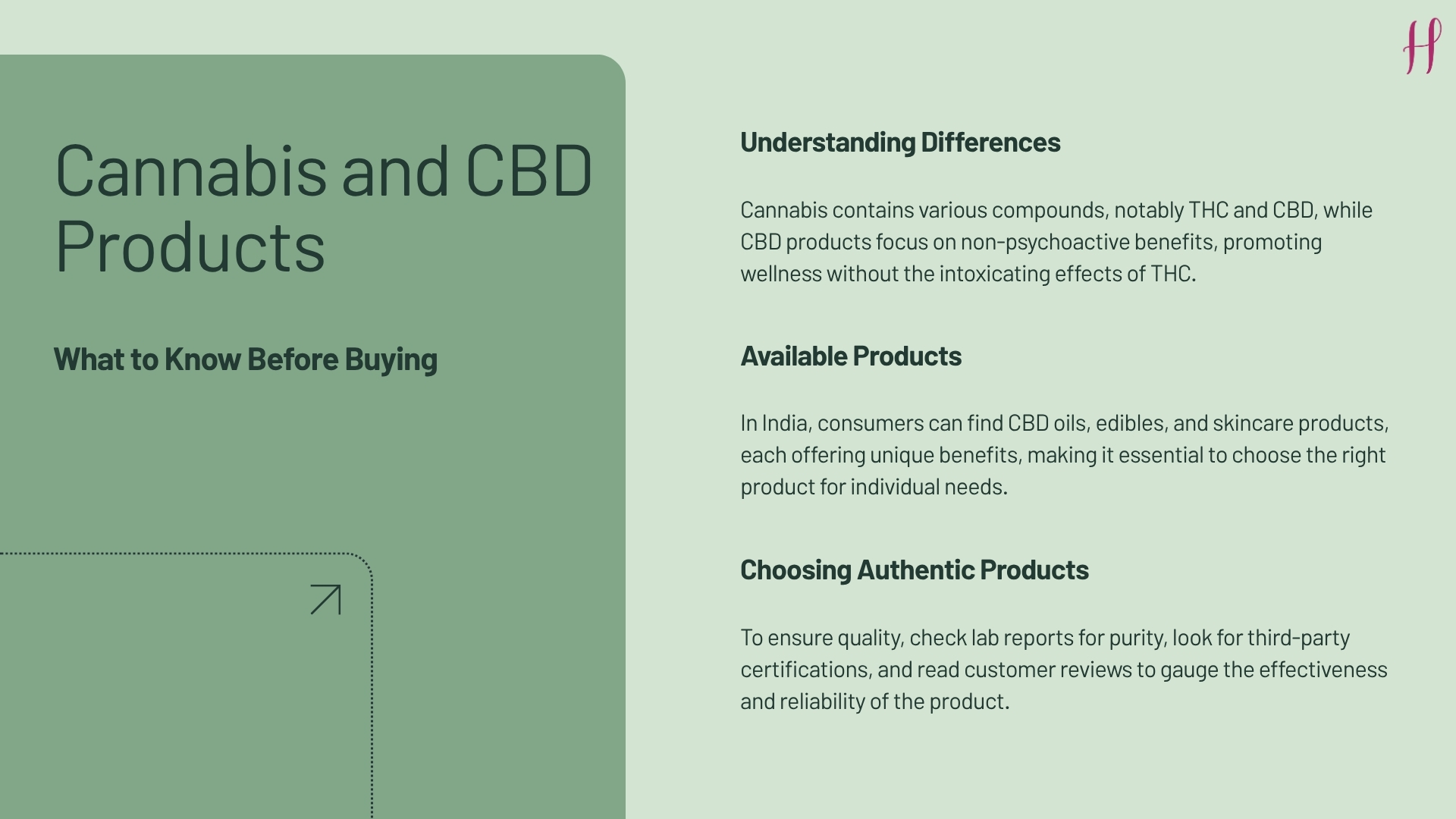 H

Cannabis and CBD Products

What to Know Before Buying

Understanding Differences

Cannabis contains various compounds, notably THC and CBD, while CBD products focus on non-psychoactive benefits, promoting wellness without the intoxicating effects of THC.

Available Products

In India, consumers can find CBD oils, edibles, and skincare products, each offering unique benefits, making it essential to choose the right product for individual needs.

Choosing Authentic Products

To ensure quality, check lab reports for purity, look for third-party certifications, and read customer reviews to gauge the effectiveness and reliability of the product.